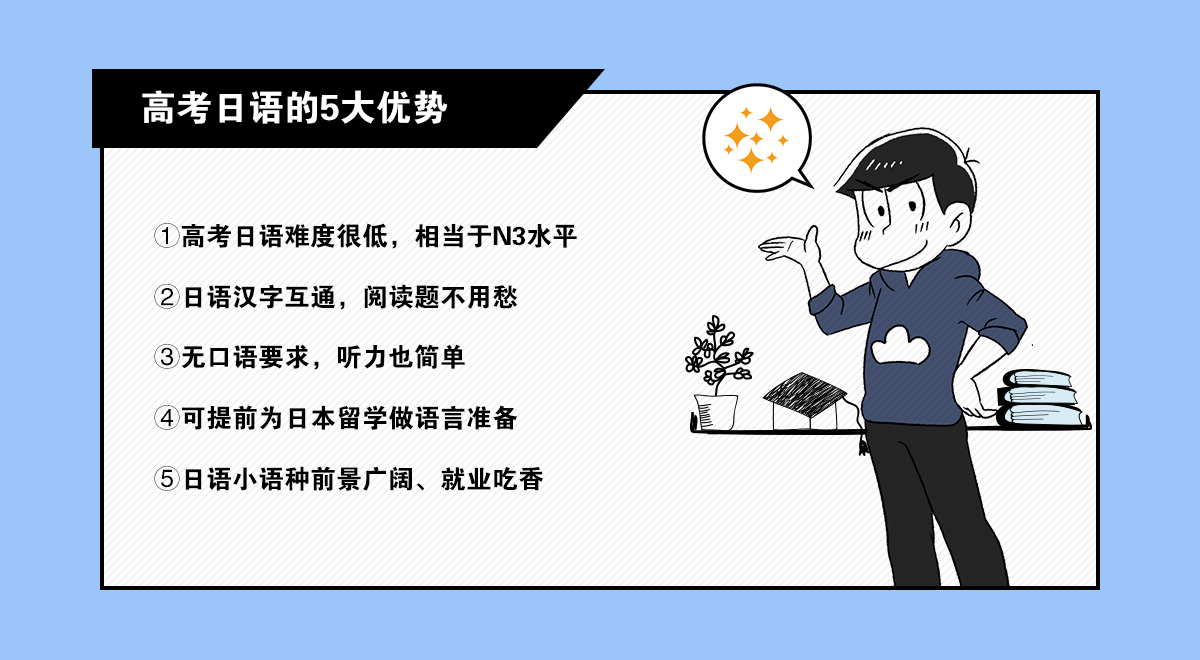 高考日语的5大优势

①高考日语难度很低，相当于N3水平

②日语汉字互通，阅读题不用愁

③无口语要求，听力也简单

④可提前为日本留学做语言准备

⑤日语小语种前景广阔、就业吃香